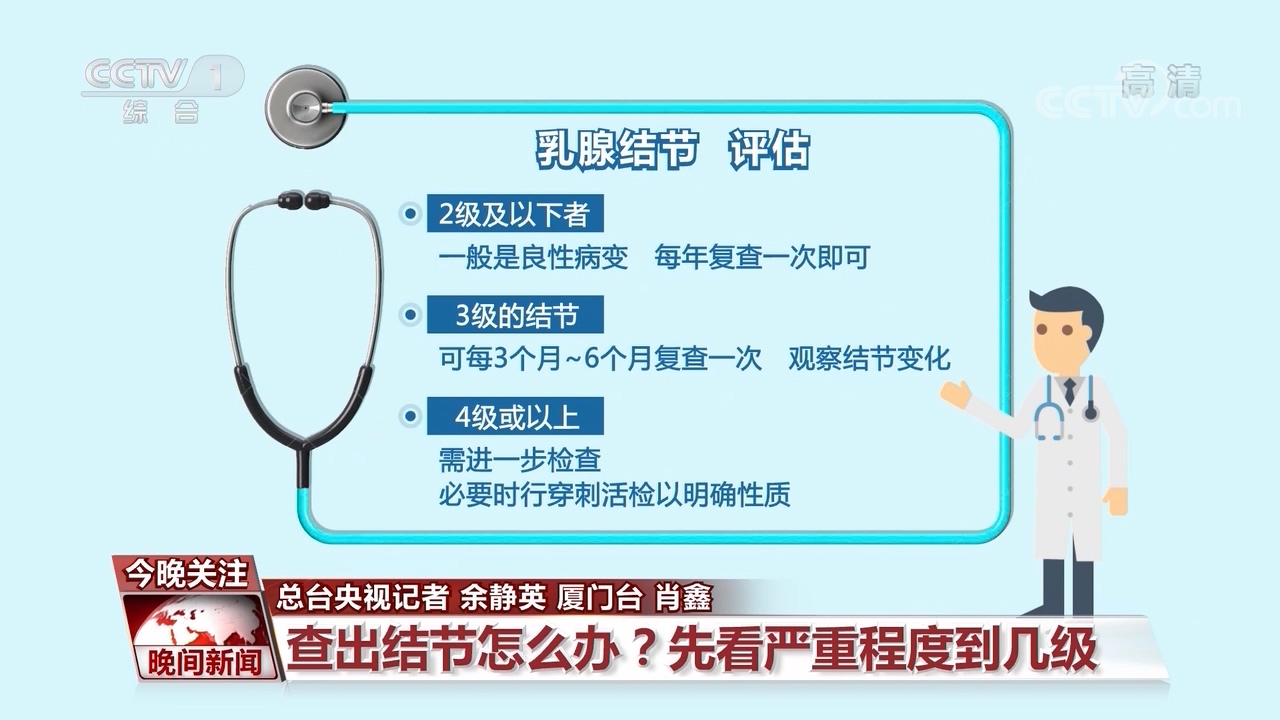 CCTV 1
综合

高清
CCTV.com

乳腺结节 评估

2级及以下者
一般是良性病变 每年复查一次即可

3级的结节
可每3个月~6个月复查一次 观察结节变化

4级或以上
需进一步检查
必要时行穿刺活检以明确性质

今晚关注
总台央视记者 余静英 厦门台 肖鑫
晚间新闻
查出结节怎么办？先看严重程度到几级